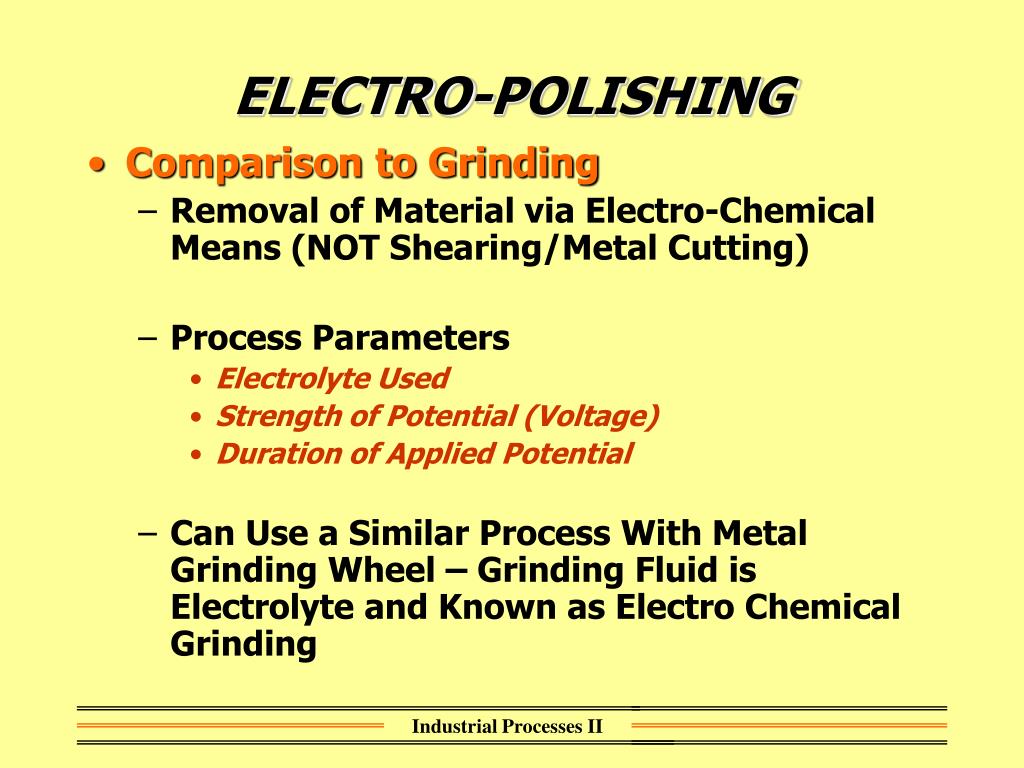 ELECTRO-POLISHING

• Comparison to Grinding

– Removal of Material via Electro-Chemical Means (NOT Shearing/Metal Cutting)

– Process Parameters

• Electrolyte Used
• Strength of Potential (Voltage)
• Duration of Applied Potential

– Can Use a Similar Process With Metal Grinding Wheel – Grinding Fluid is Electrolyte and Known as Electro Chemical Grinding

Industrial Processes II